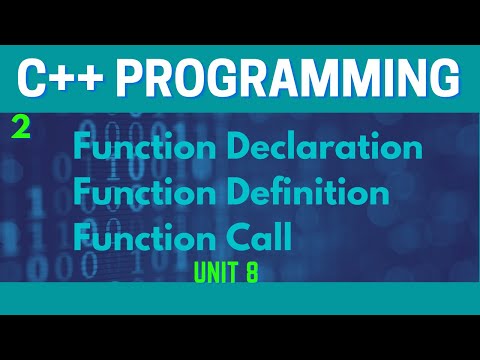 C++ PROGRAMMING

2

Function Declaration
Function Definition
Function Call

UNIT 8